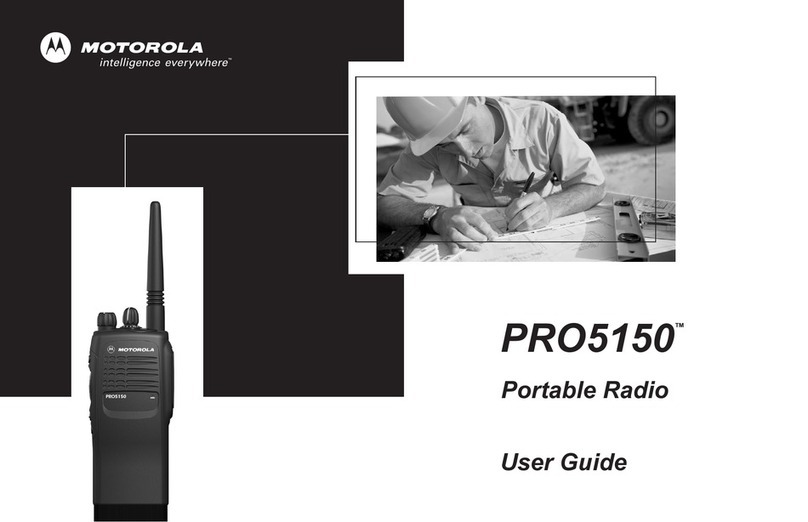 MOTOROLA
intelligence everywhere™

MOTOROLA

PRO5150

PRO5150™

Portable Radio

User Guide